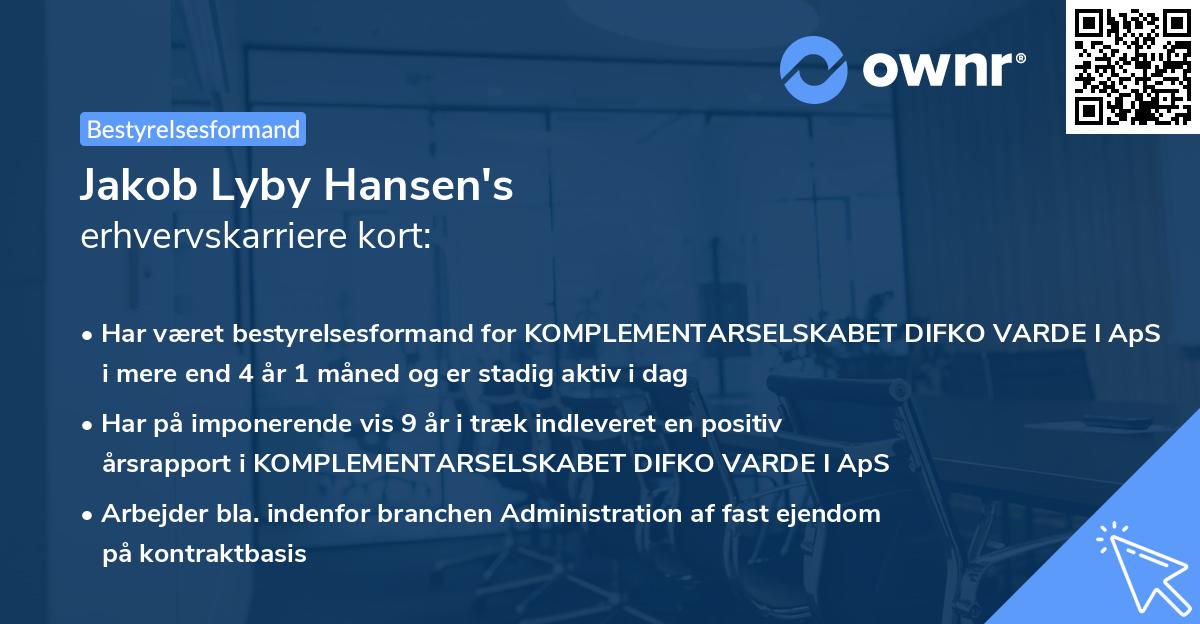 ownr®

Bestyrelsesformand

Jakob Lyby Hansen's
erhvervskarriere kort:

• Har været bestyrelsesformand for KOMPLEMENTARSELSKABET DIFKO VARDE I ApS i mere end 4 år 1 måned og er stadig aktiv i dag

• Har på imponerende vis 9 år i træk indleveret en positiv årsrapport i KOMPLEMENTARSELSKABET DIFKO VARDE I ApS

• Arbejder bla. indenfor branchen Administration af fast ejendom på kontraktbasis